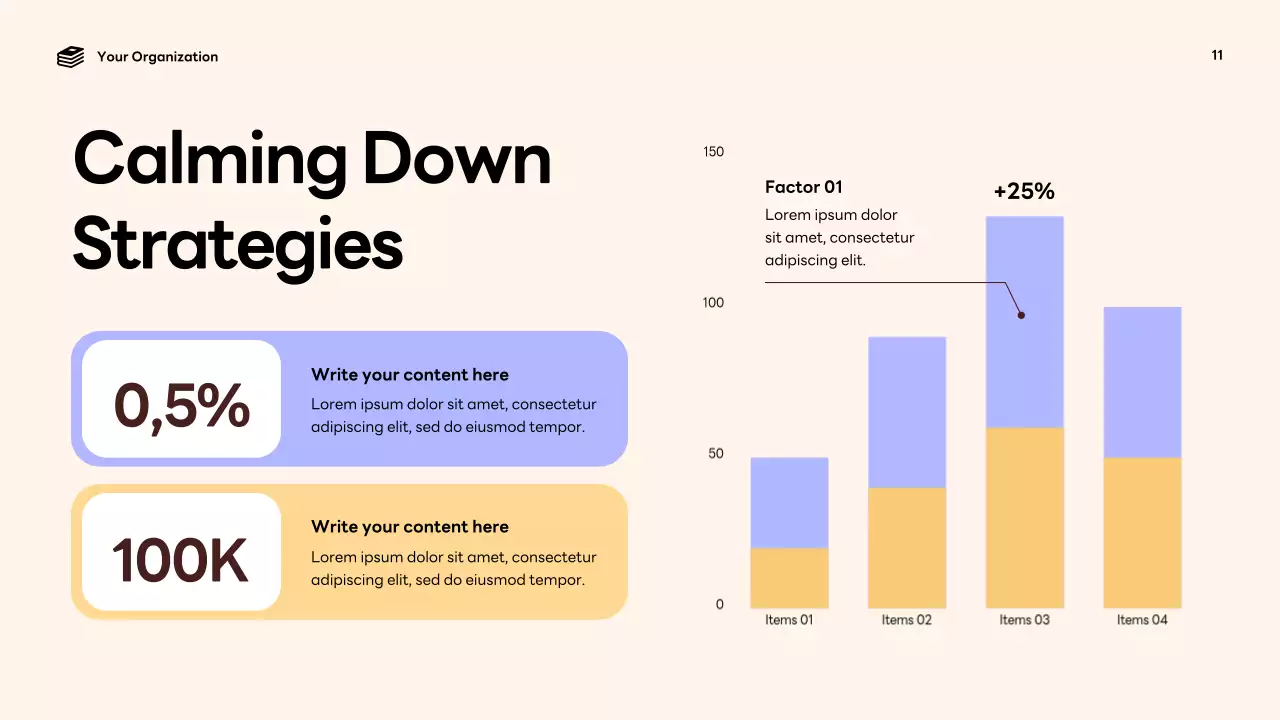 Your Organization

11

Calming Down Strategies

0,5%

Write your content here

Lorem ipsum dolor sit amet, consectetur adipiscing elit, sed do eiusmod tempor.

100K

Write your content here

Lorem ipsum dolor sit amet, consectetur adipiscing elit, sed do eiusmod tempor.

150

100

50

0

Factor 01

Lorem ipsum dolor sit amet, consectetur adipiscing elit.

+25%

Items 01

Items 02

Items 03

Items 04